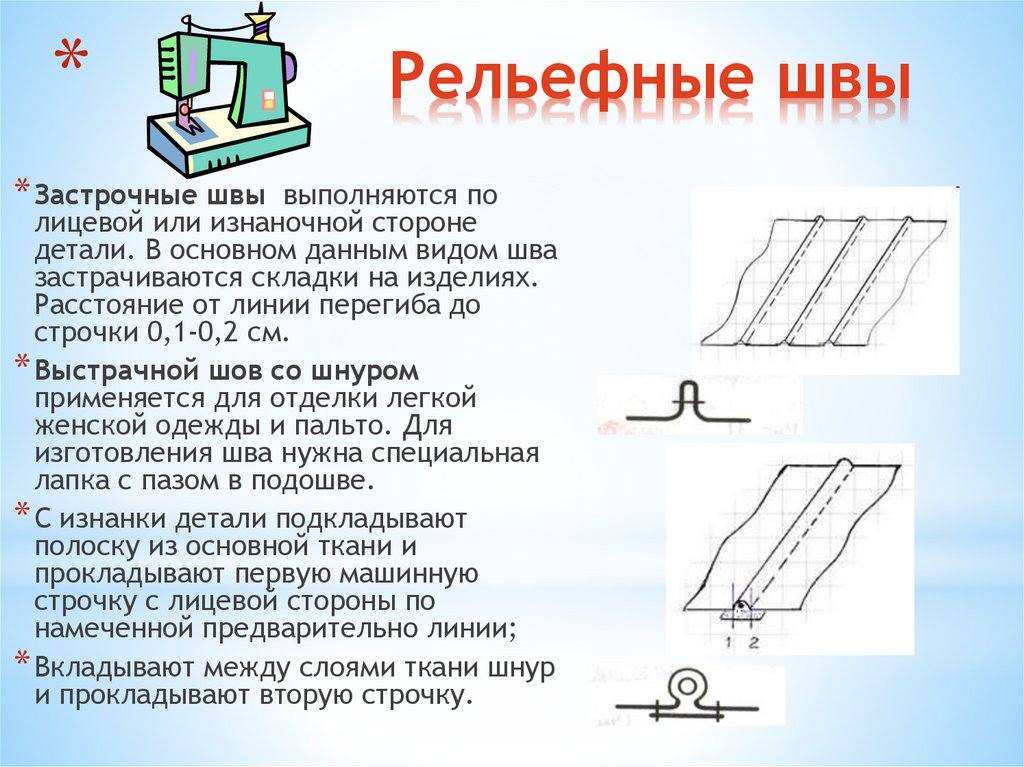 *

Рельефные швы

* Застрочные швы выполняются по лицевой или изнаночной стороне детали. В основном данным видом шва застрачиваются складки на изделиях. Расстояние от линии перегиба до строчки 0,1-0,2 см.

* Выстрачной шов со шнуром применяется для отделки легкой женской одежды и пальто. Для изготовления шва нужна специальная лапка с пазом в подошве.

* С изнанки детали подкладывают полоску из основной ткани и прокладывают первую машинную строчку с лицевой стороны по намеченной предварительно линии;

* Вкладывают между слоями ткани шнур и прокладывают вторую строчку.

1 2